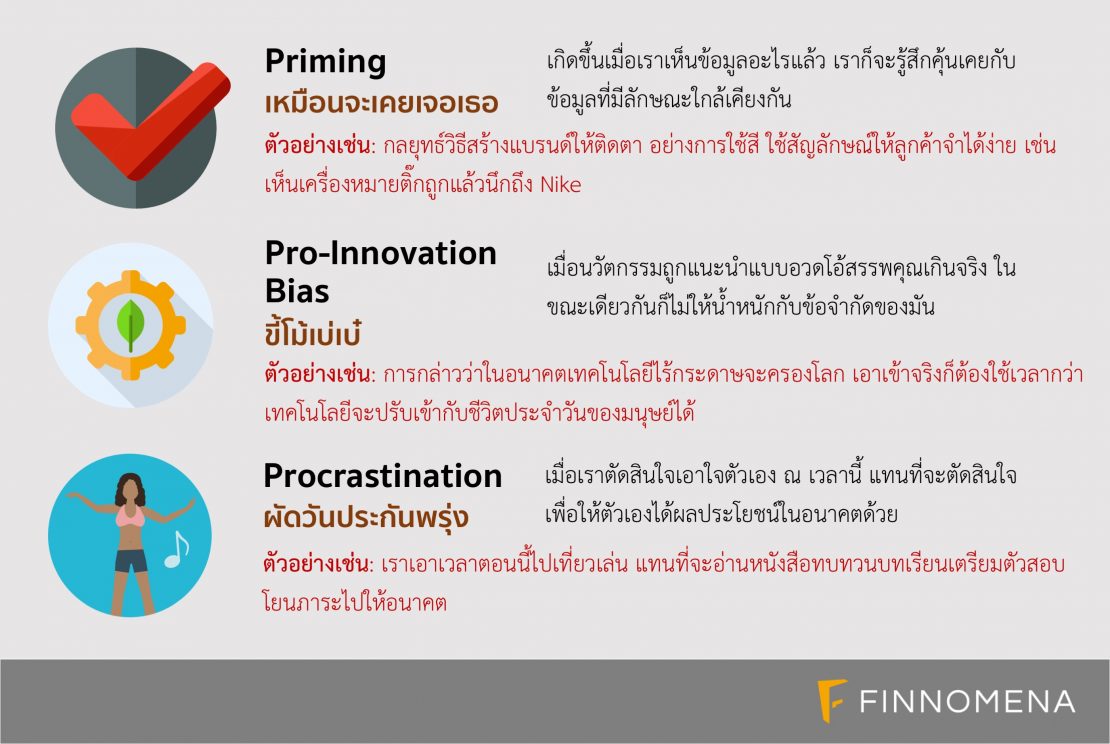 Priming
เหมือนจะเคยเจอเธอ

เกิดขึ้นเมื่อเราเห็นข้อมูลอะไรแล้ว เราก็จะรู้สึกคุ้นเคยกับข้อมูลที่มีลักษณะใกล้เคียงกัน

ตัวอย่างเช่น: กลยุทธ์วิธีสร้างแบรนด์ให้ติดตา อย่างการใช้สี ใช้สัญลักษณ์ให้ลูกค้าจำได้ง่าย เช่น เห็นเครื่องหมายติ๊กถูกแล้วนึกถึง Nike

Pro-Innovation Bias
ขี้โม้เบ่เบ๋

เมื่อนวัตกรรมถูกแนะนำแบบอวดโอ้สรรพคุณเกินจริง ในขณะเดียวกันก็ไม่ให้น้ำหนักกับข้อจำกัดของมัน

ตัวอย่างเช่น: การกล่าวว่าในอนาคตเทคโนโลยีไร้กระดาษจะครองโลก เอาเข้าจริงก็ต้องใช้เวลากว่าเทคโนโลยีจะปรับเข้ากับชีวิตประจำวันของมนุษย์ได้

Procrastination
ผัดวันประกันพรุ่ง

เมื่อเราตัดสินใจเอาใจตัวเอง ณ เวลานี้ แทนที่จะตัดสินใจเพื่อให้ตัวเองได้ผลประโยชน์ในอนาคตด้วย

ตัวอย่างเช่น: เราเอาเวลาตอนนี้ไปเที่ยวเล่น แทนที่จะอ่านหนังสือทบทวนบทเรียนเตรียมตัวสอบ โยนภาระไปให้อนาคต

FINNOMENA